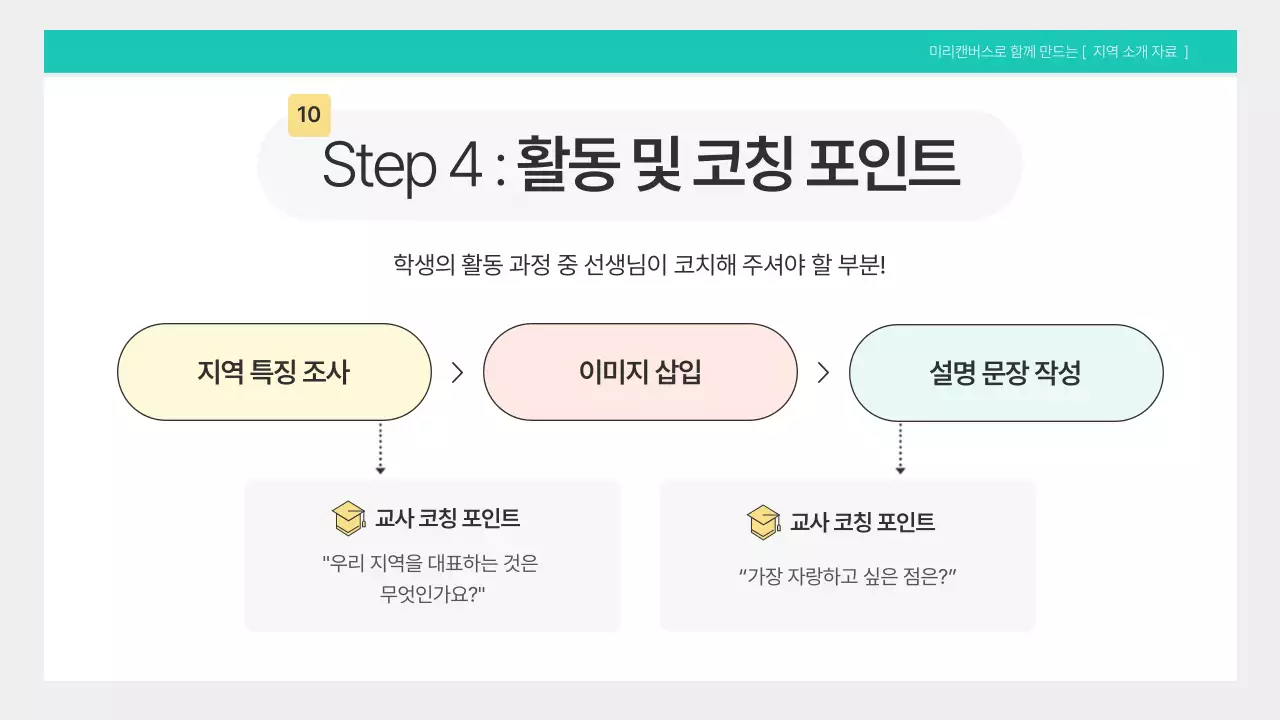 미리캔버스로 함께 만드는 [ 지역 소개 자료 ]

10

Step 4 : 활동 및 코칭 포인트

학생의 활동 과정 중 선생님이 코치해 주셔야 할 부분!

지역 특징 조사 > 이미지 삽입 > 설명 문장 작성

교사 코칭 포인트

"우리 지역을 대표하는 것은 무엇인가요?"

교사 코칭 포인트

“가장 자랑하고 싶은 점은?”